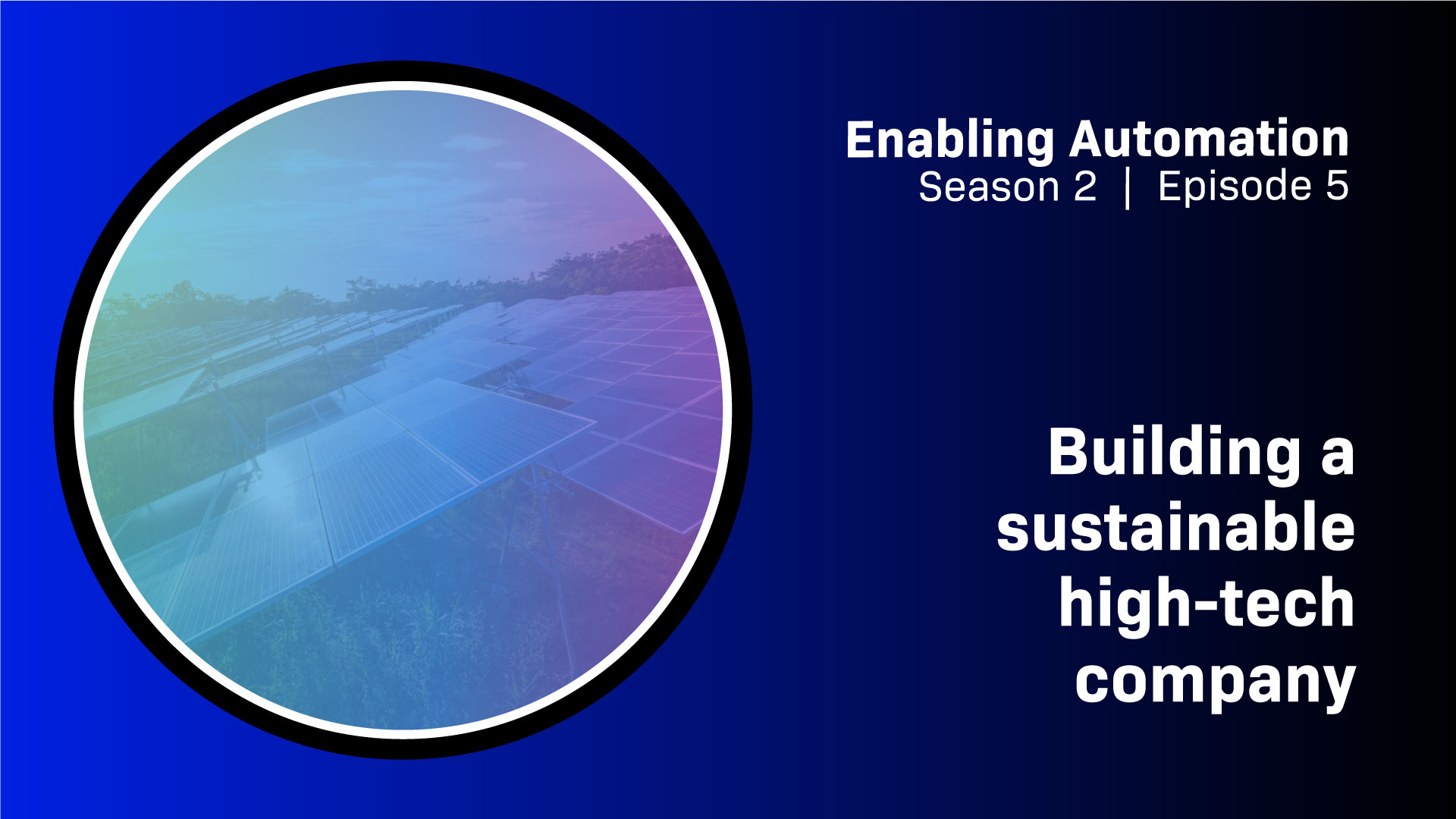 Enabling Automation
Season 2 | Episode 5

Building a sustainable high-tech company